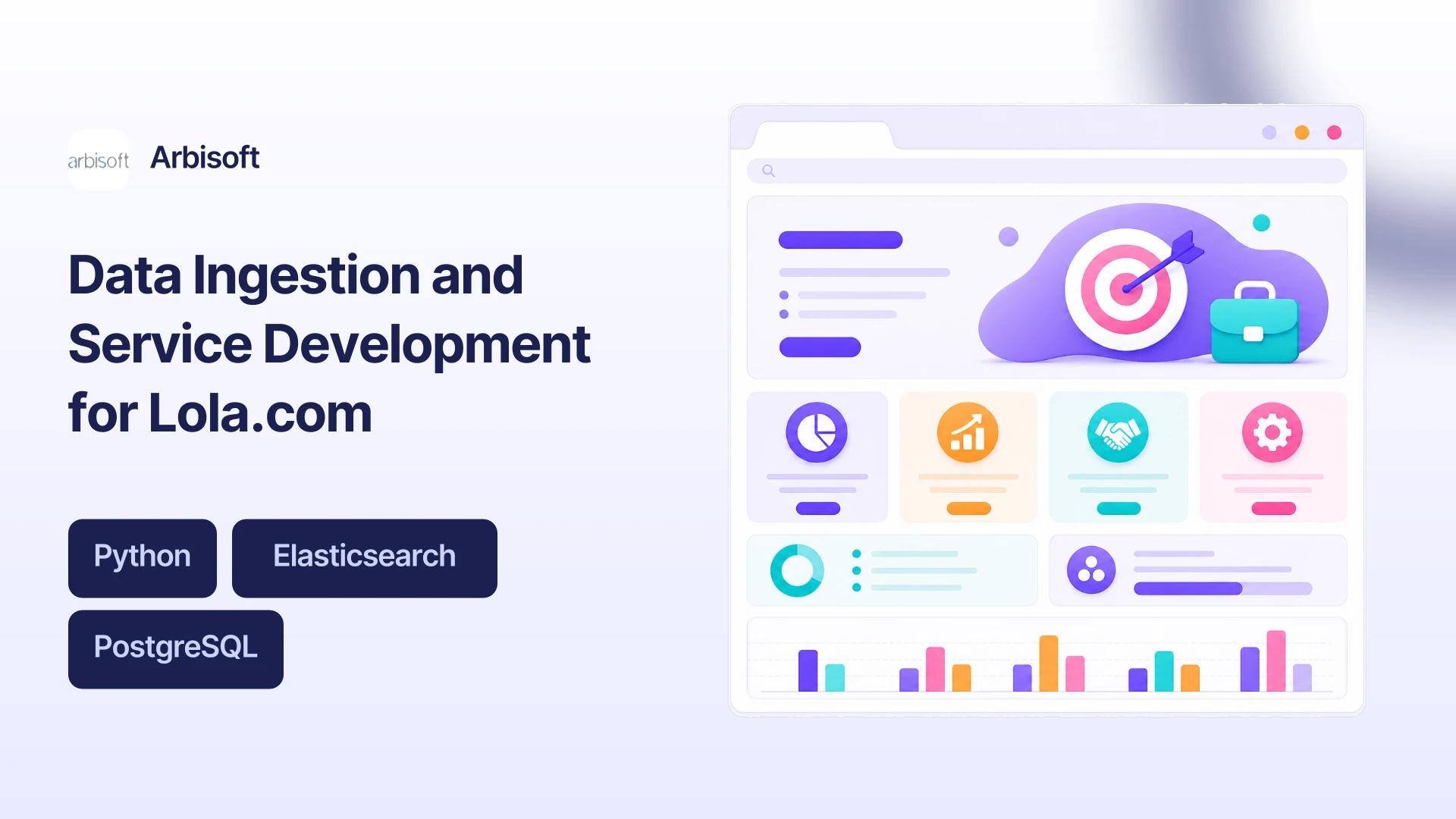 arbisoft Arbisoft

Data Ingestion and Service Development for Lola.com

Python

Elasticsearch

PostgreSQL